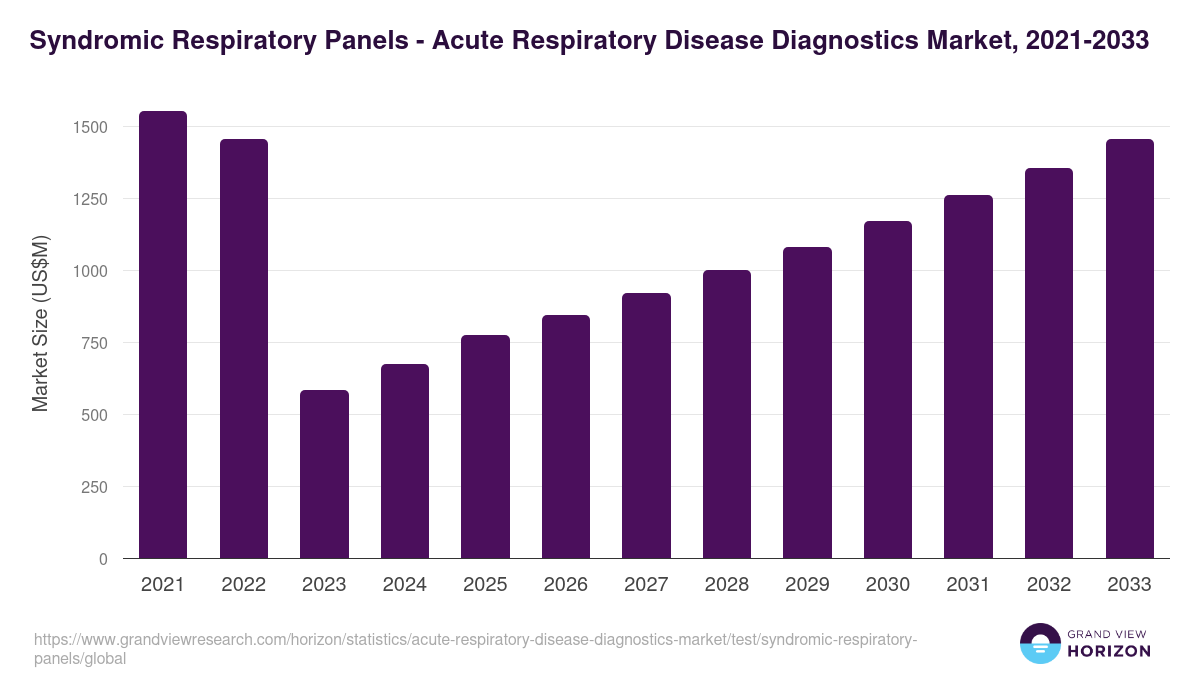 Syndromic Respiratory Panels - Acute Respiratory Disease Diagnostics Market, 2021-2033

Market Size (US$M)

1500
1250
1000
750
500
250
0

2021 2022 2023 2024 2025 2026 2027 2028 2029 2030 2031 2032 2033

https://www.grandviewresearch.com/horizon/statistics/acute-respiratory-disease-diagnostics-market/test/syndromic-respiratory-panels/global

GRAND VIEW HORIZON